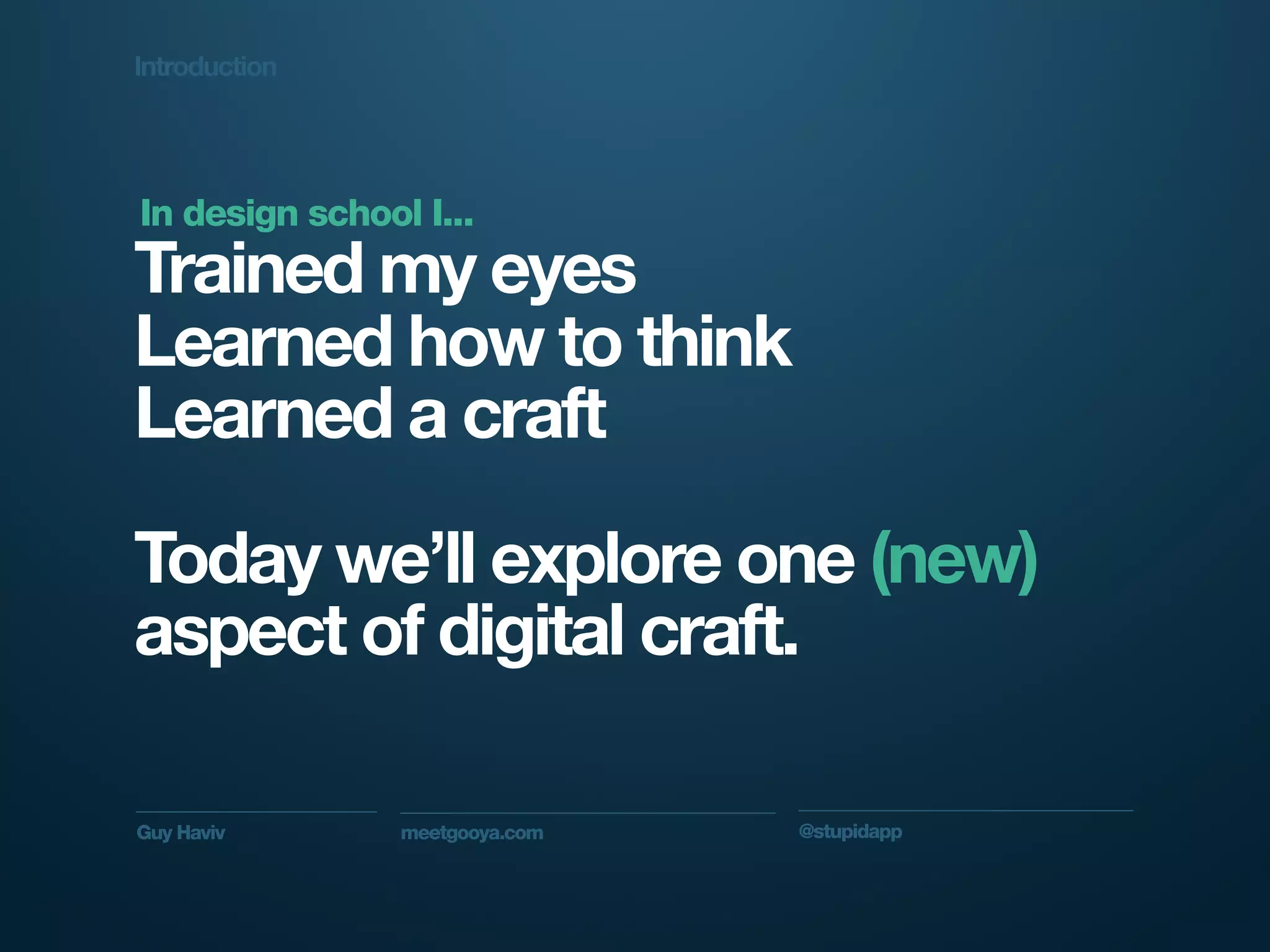 Introduction

In design school I...
Trained my eyes
Learned how to think
Learned a craft

Today we'll explore one (new) aspect of digital craft.

Guy Haviv

meetgooya.com

@stupidapp